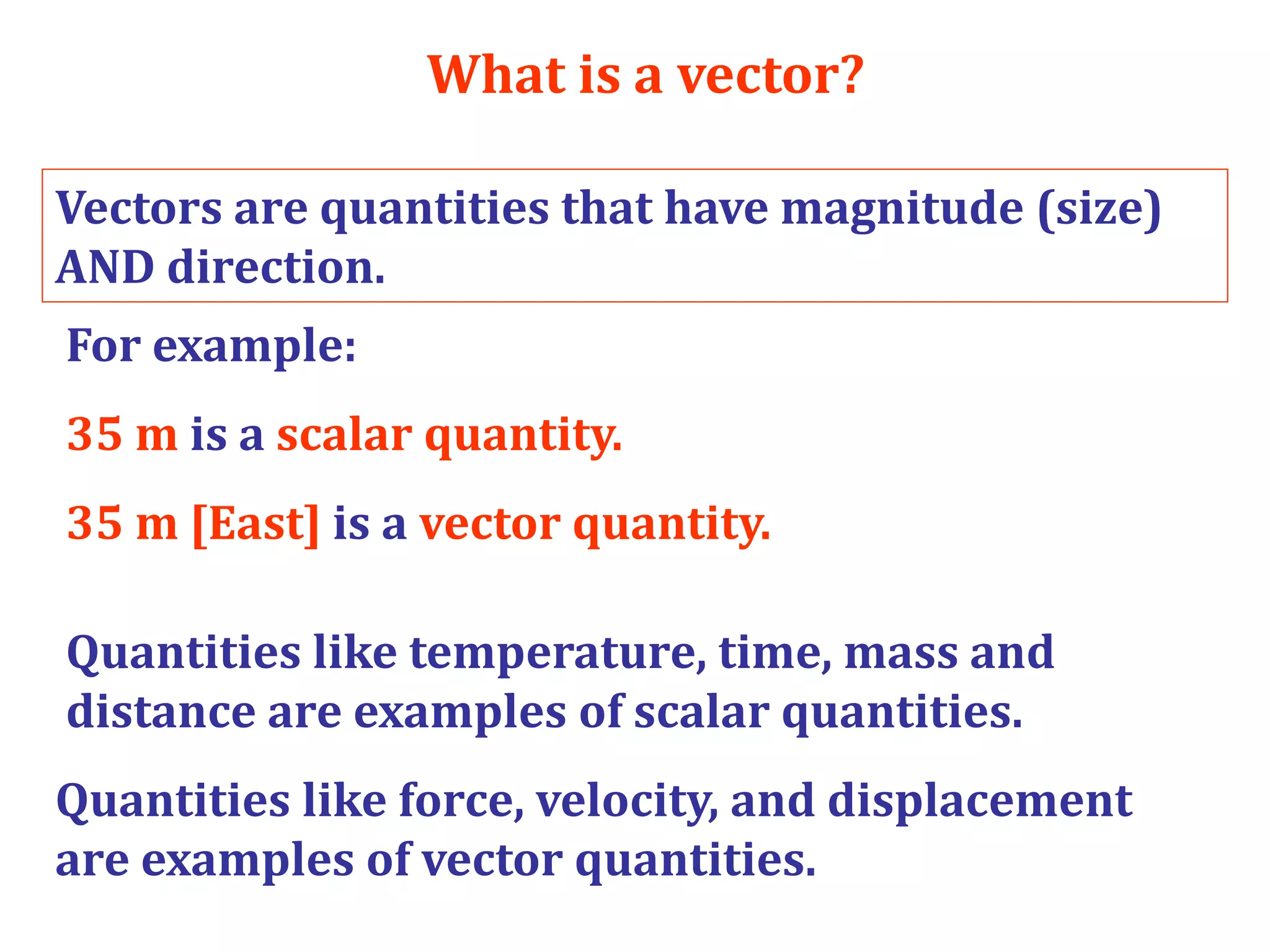 What is a vector?

Vectors are quantities that have magnitude (size) AND direction.

For example:

35 m is a scalar quantity.

35 m [East] is a vector quantity.

Quantities like temperature, time, mass and distance are examples of scalar quantities.

Quantities like force, velocity, and displacement are examples of vector quantities.